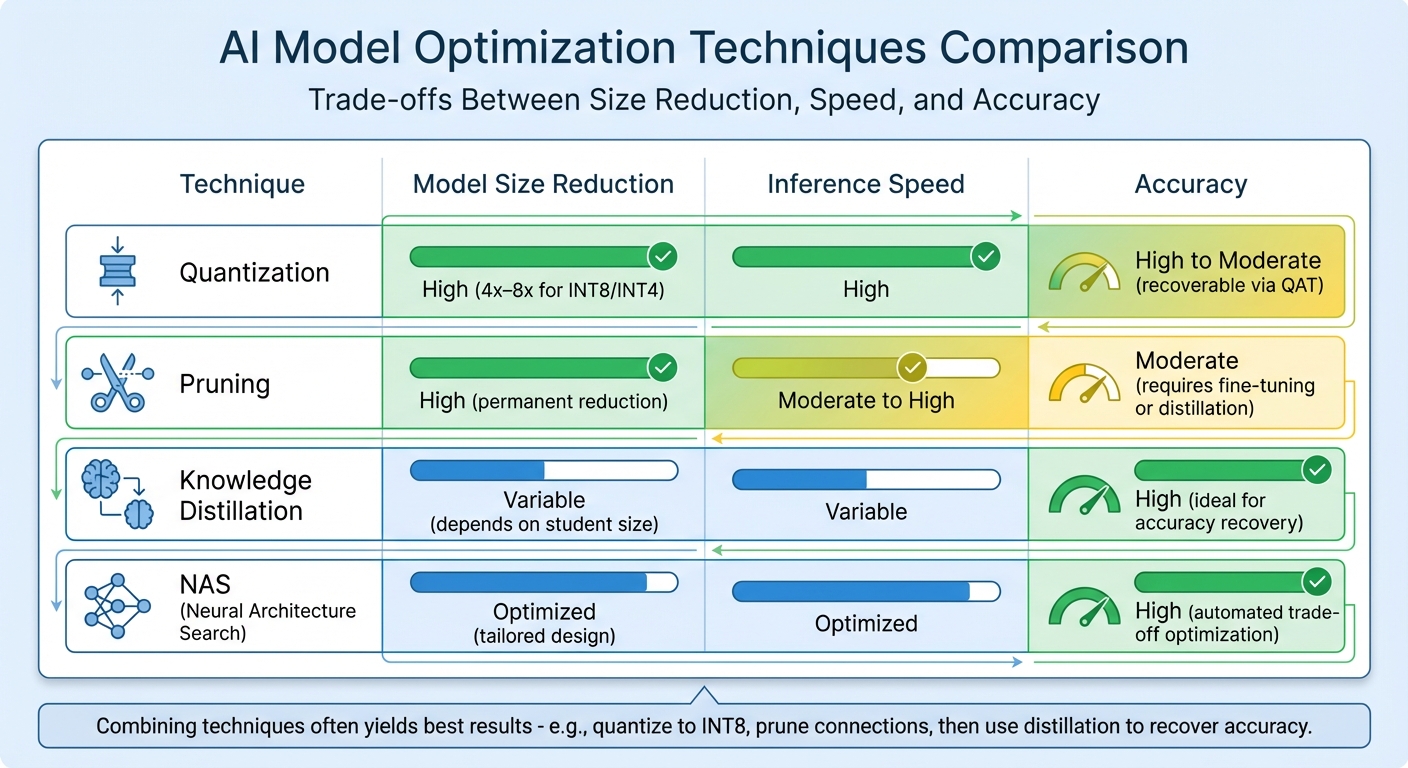 AI Model Optimization Techniques Comparison

Trade-offs Between Size Reduction, Speed, and Accuracy

| Technique | Model Size Reduction | Inference Speed | Accuracy |
|---|---|---|---|
| Quantization | High (4x–8x for INT8/INT4) | High | High to Moderate (recoverable via QAT) |
| Pruning | High (permanent reduction) | Moderate to High | Moderate (requires fine-tuning or distillation) |
| Knowledge Distillation | Variable (depends on student size) | Variable | High (ideal for accuracy recovery) |
| NAS (Neural Architecture Search) | Optimized (tailored design) | Optimized | High (automated trade-off optimization) |

Combining techniques often yields best results - e.g., quantize to INT8, prune connections, then use distillation to recover accuracy.